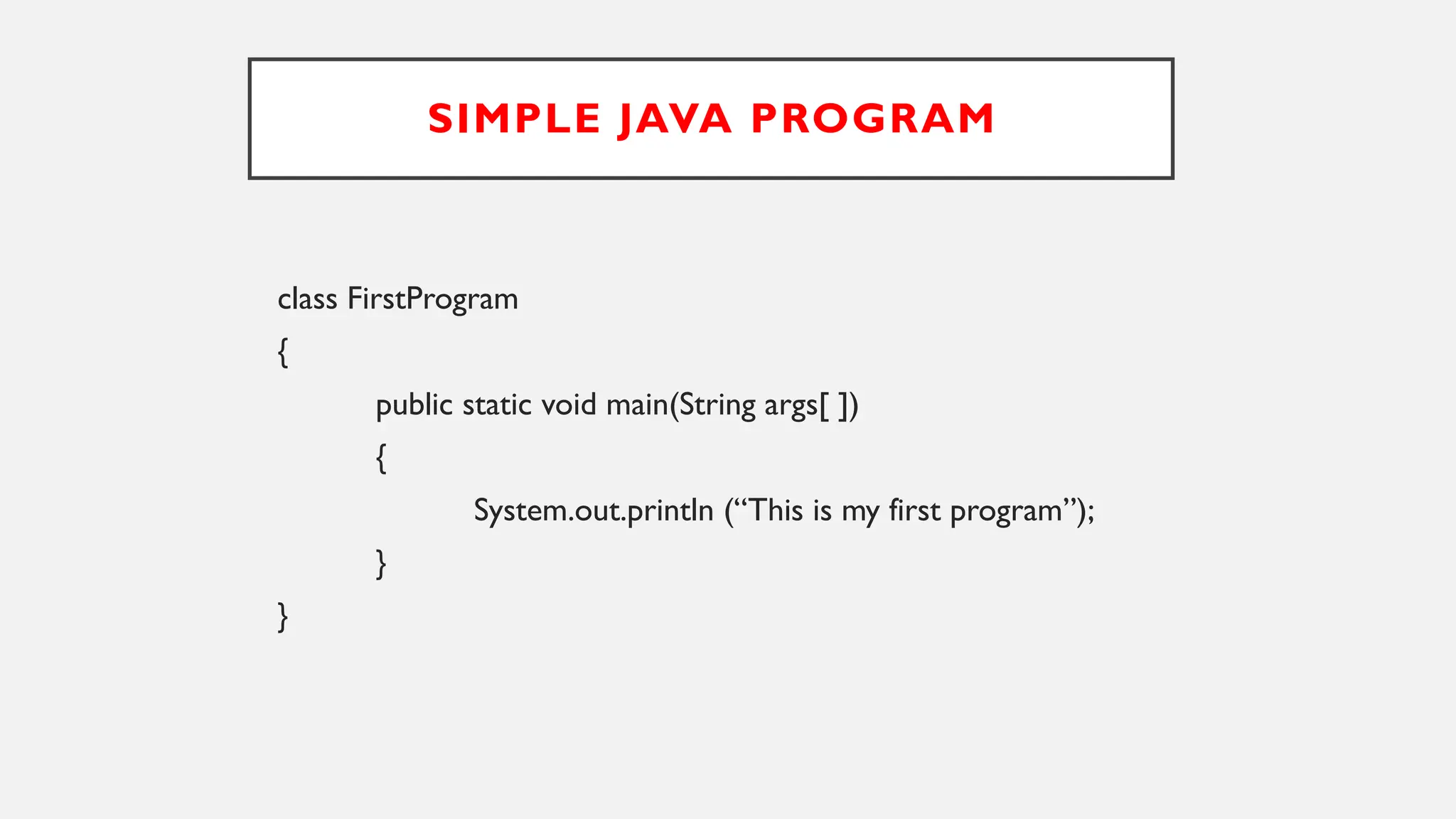 SIMPLE JAVA PROGRAM

class FirstProgram
{
public static void main(String args[ ])
{
System.out.println (“This is my first program”);
}
}